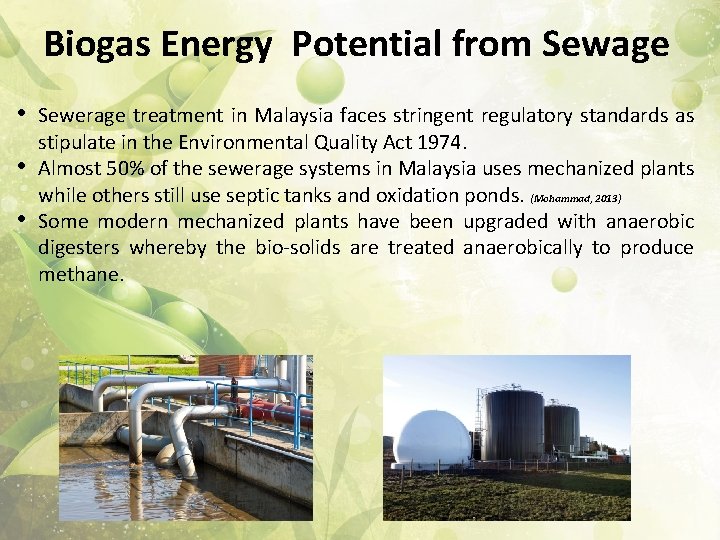 Biogas Energy Potential from Sewage

• Sewerage treatment in Malaysia faces stringent regulatory standards as stipulate in the Environmental Quality Act 1974.
• Almost 50% of the sewerage systems in Malaysia uses mechanized plants while others still use septic tanks and oxidation ponds. (Mohammad, 2013)
• Some modern mechanized plants have been upgraded with anaerobic digesters whereby the bio-solids are treated anaerobically to produce methane.